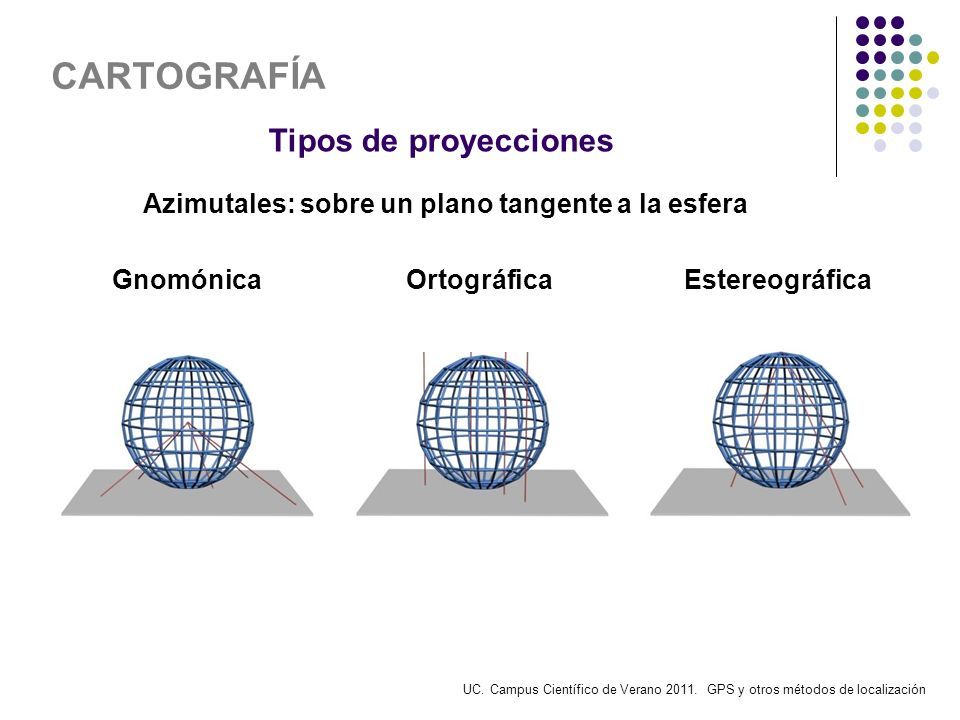 CARTOGRAFÍA

Tipos de proyecciones

Azimutales: sobre un plano tangente a la esfera

Gnomónica

Ortográfica

Estereográfica

UC. Campus Científico de Verano 2011. GPS y otros métodos de localización